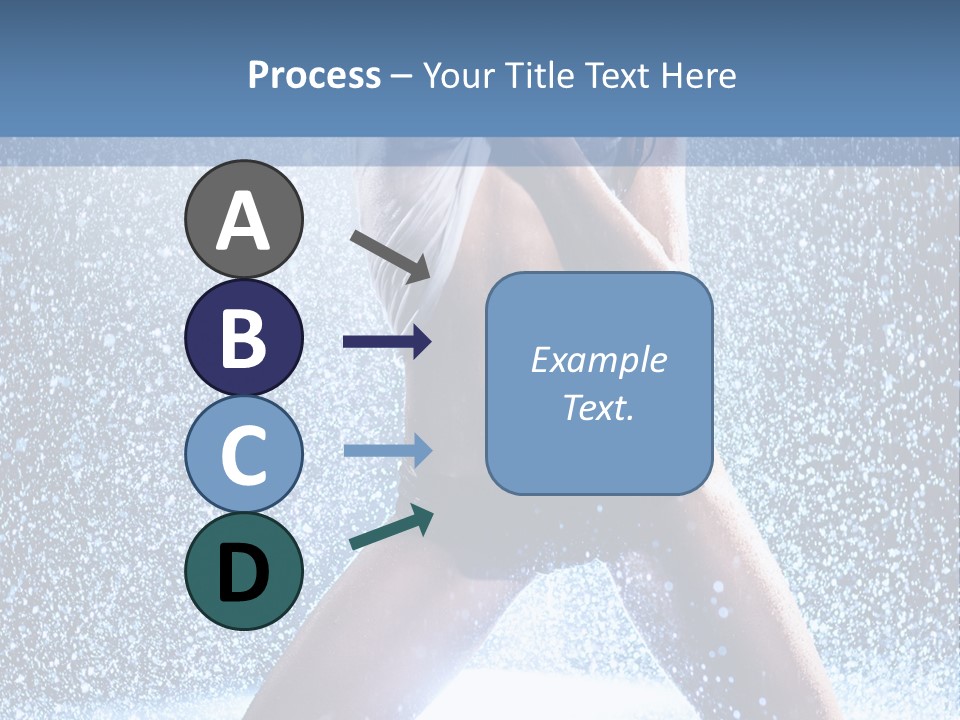 Process – Your Title Text Here

A

B

C

D

Example Text.